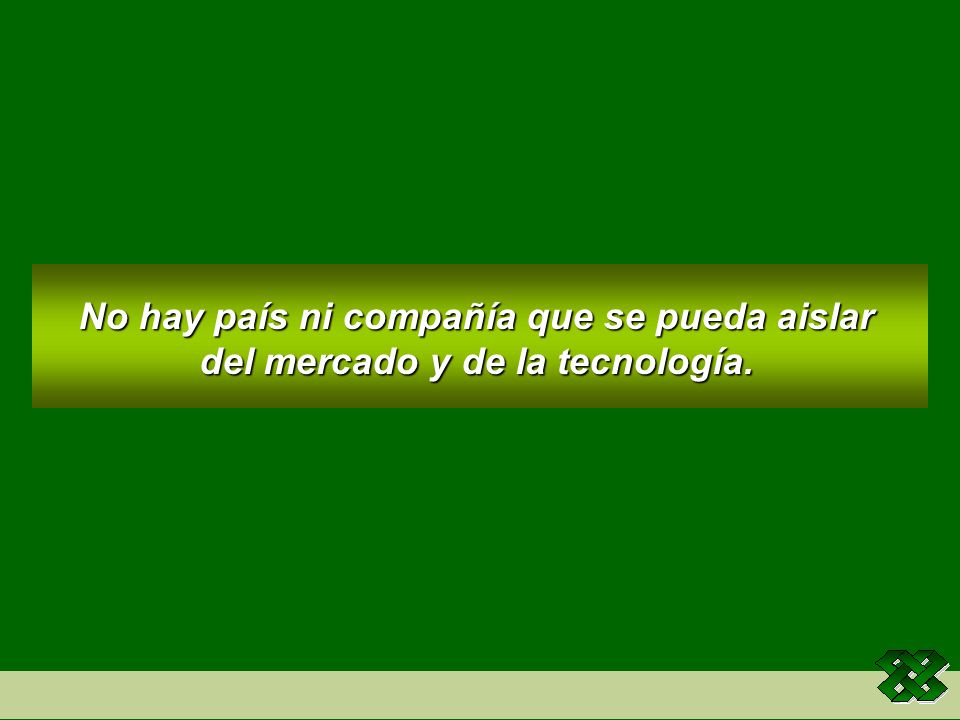 No hay país ni compañía que se pueda aislar del mercado y de la tecnología.